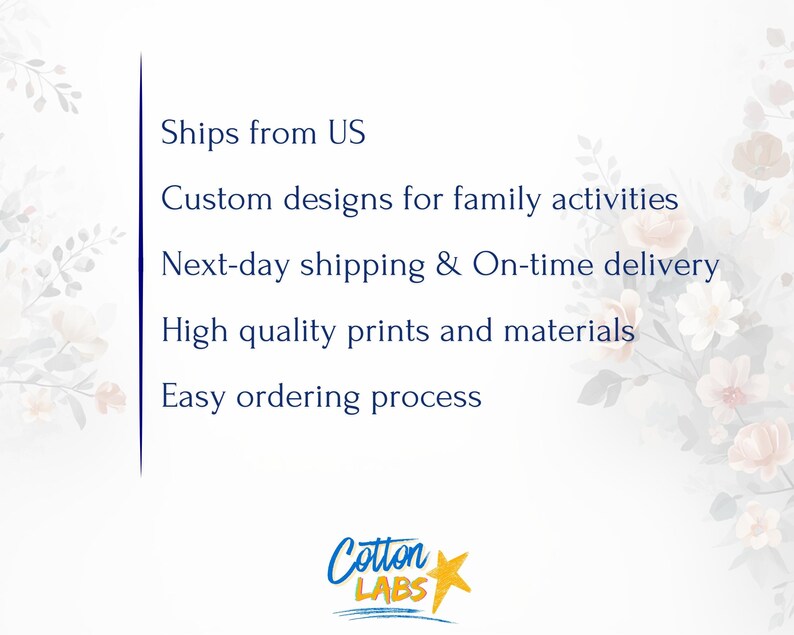 Ships from US

Custom designs for family activities

Next-day shipping & On-time delivery

High quality prints and materials

Easy ordering process

Cotton LABS